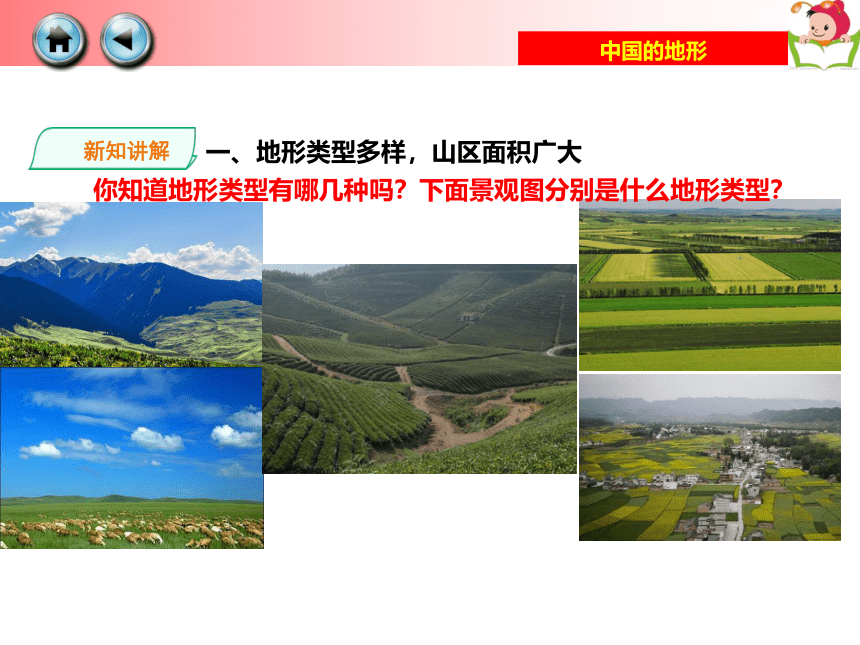 中国的地形

新知讲解

一、地形类型多样，山区面积广大

你知道地形类型有哪几种吗？下面景观图分别是什么地形类型？